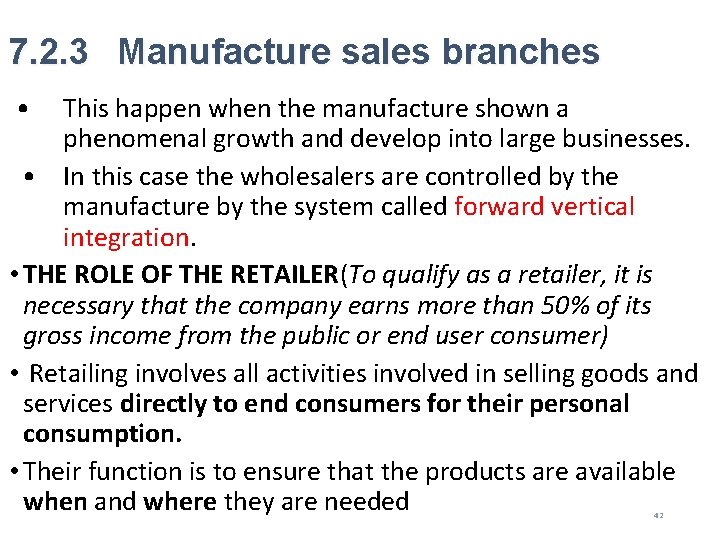 7.2.3 Manufacture sales branches

• This happen when the manufacture shown a phenomenal growth and develop into large businesses.

• In this case the wholesalers are controlled by the manufacture by the system called forward vertical integration.

• THE ROLE OF THE RETAILER(To qualify as a retailer, it is necessary that the company earns more than 50% of its gross income from the public or end user consumer)

• Retailing involves all activities involved in selling goods and services directly to end consumers for their personal consumption.

• Their function is to ensure that the products are available when and where they are needed

42